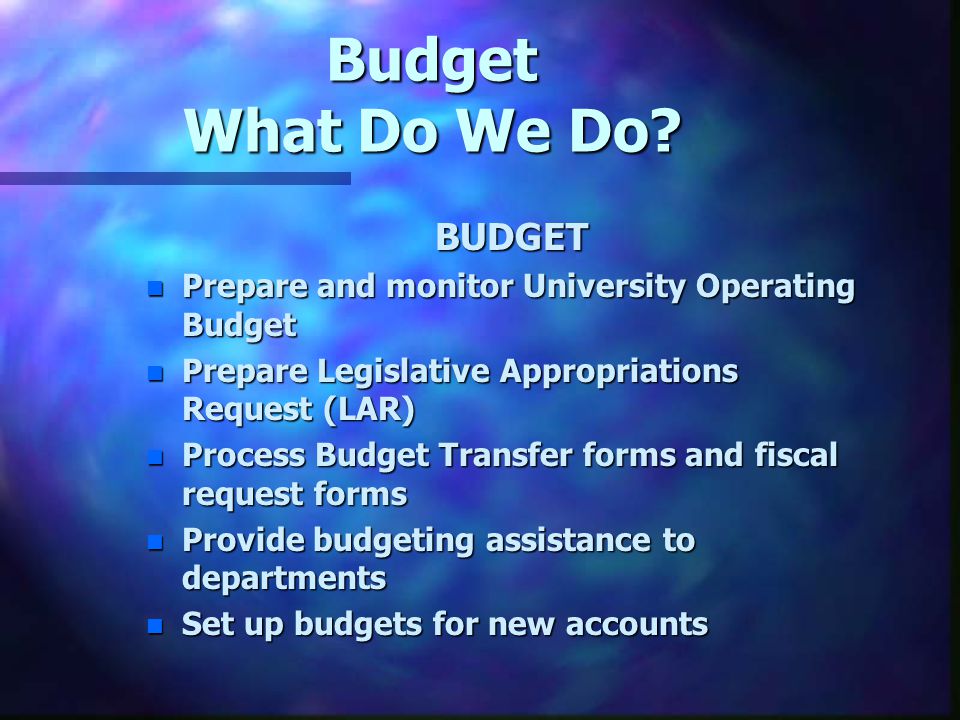 Budget
What Do We Do?

BUDGET

- Prepare and monitor University Operating Budget
- Prepare Legislative Appropriations Request (LAR)
- Process Budget Transfer forms and fiscal request forms
- Provide budgeting assistance to departments
- Set up budgets for new accounts